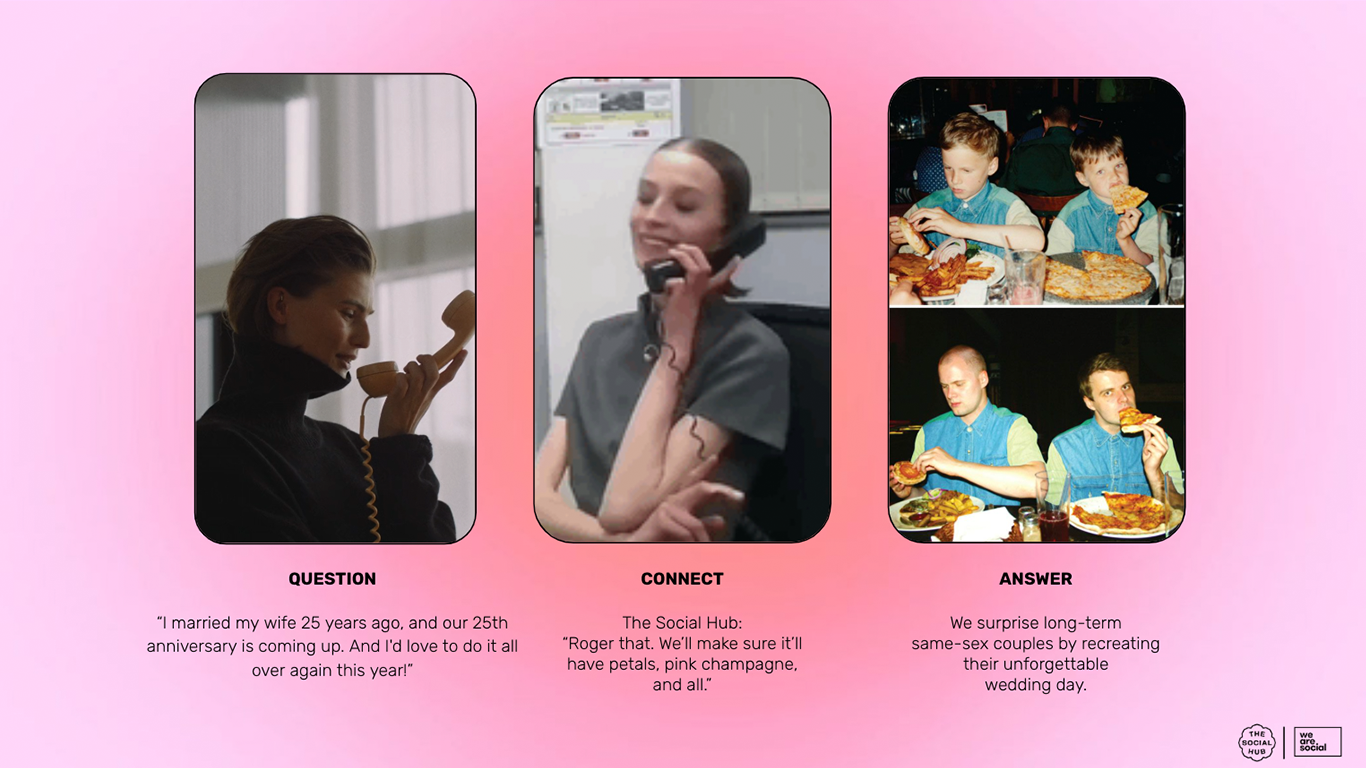 QUESTION

"I married my wife 25 years ago, and our 25th anniversary is coming up. And I'd love to do it all over again this year!"

CONNECT

The Social Hub:
"Roger that. We'll make sure it'll have petals, pink champagne, and all."

ANSWER

We surprise long-term same-sex couples by recreating their unforgettable wedding day.

THE SOCIAL HUB

we are social